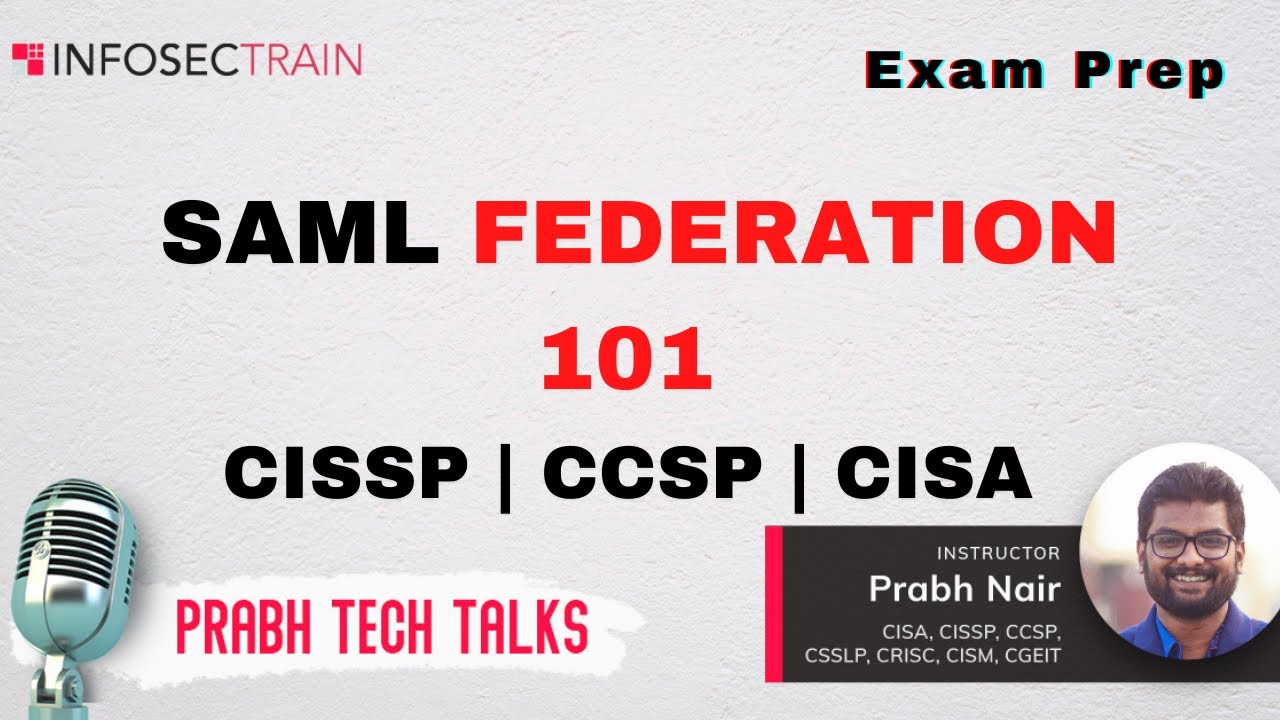 INFOSECTRAIN

Exam Prep

SAML FEDERATION 101

CISSP | CCSP | CISA

PRABH TECH TALKS

INSTRUCTOR
Prabh Nair
CISA, CISSP, CCSP, CSSLP, CRISC, CISM, CGEIT